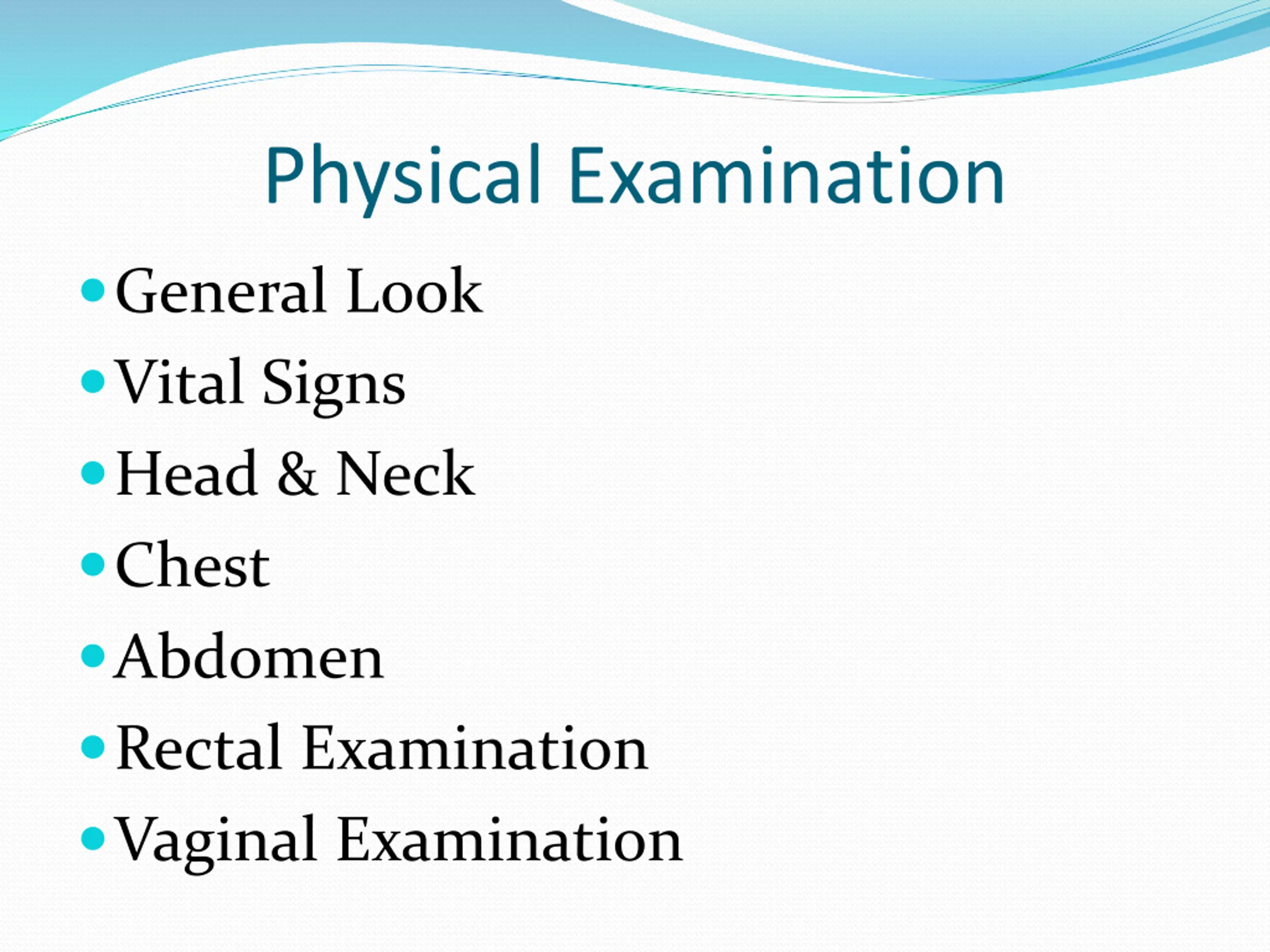 Physical Examination

- General Look
- Vital Signs
- Head & Neck
- Chest
- Abdomen
- Rectal Examination
- Vaginal Examination